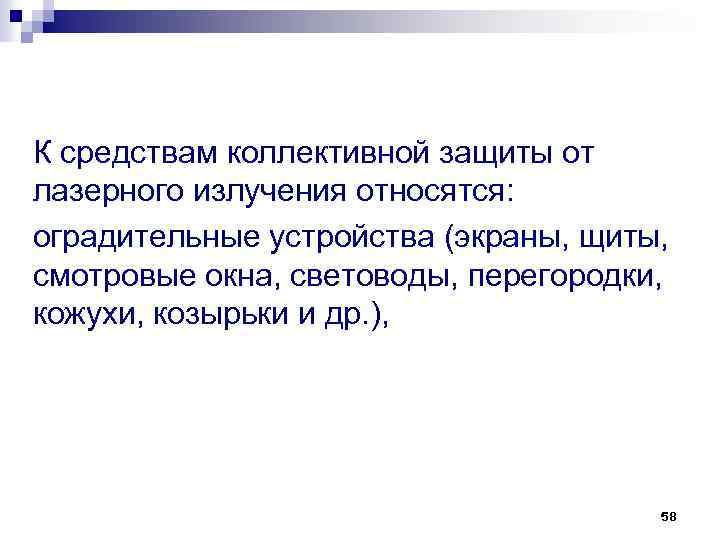 К средствам коллективной защиты от лазерного излучения относятся:

оградительные устройства (экраны, щиты, смотровые окна, световоды, перегородки, кожухи, козырьки и др.),

58